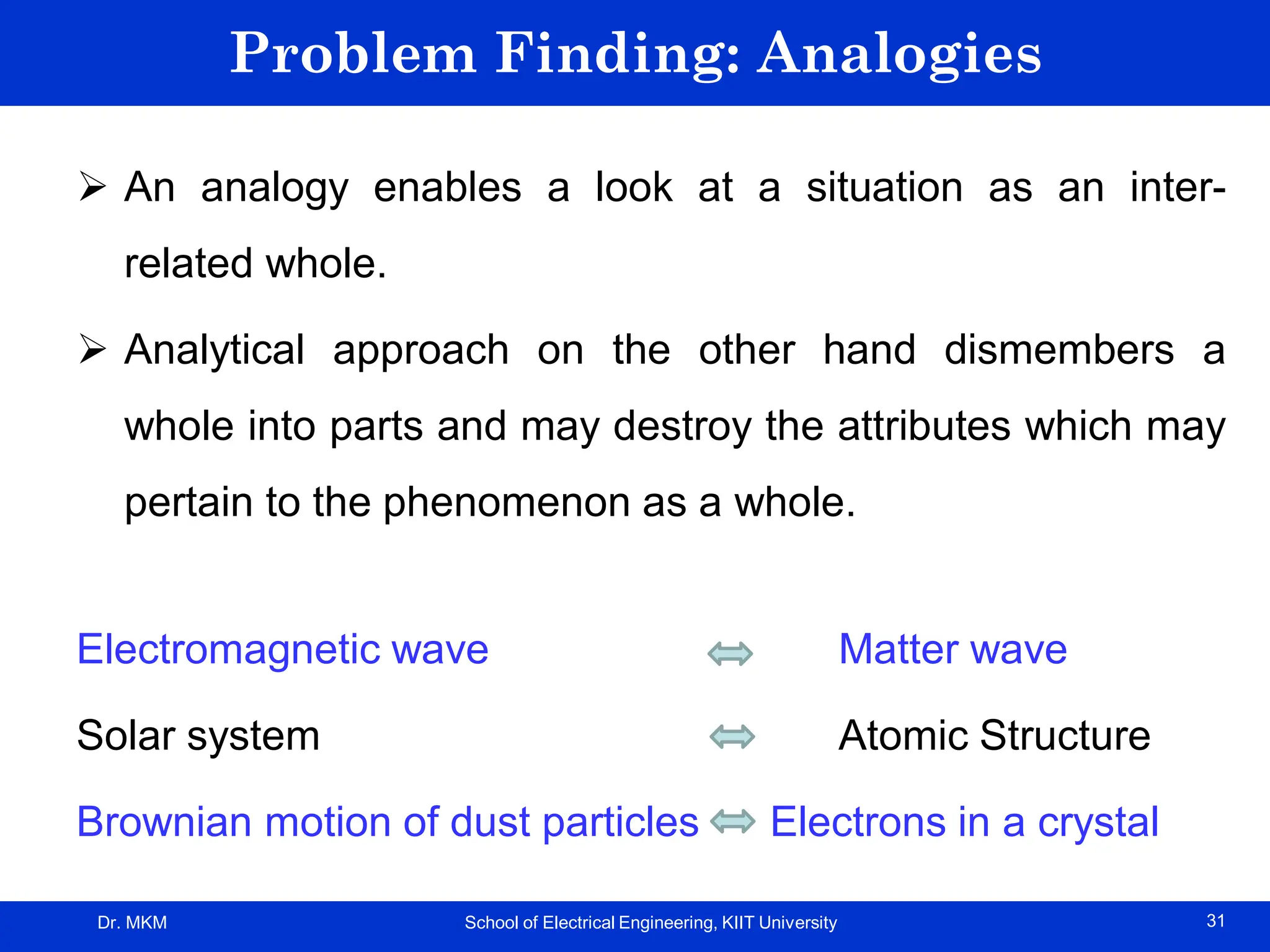 Problem Finding: Analogies

➢ An analogy enables a look at a situation as an inter-related whole.

➢ Analytical approach on the other hand dismembers a whole into parts and may destroy the attributes which may pertain to the phenomenon as a whole.

Electromagnetic wave ⇔ Matter wave

Solar system ⇔ Atomic Structure

Brownian motion of dust particles ⇔ Electrons in a crystal

Dr. MKM School of Electrical Engineering, KIIT University 31